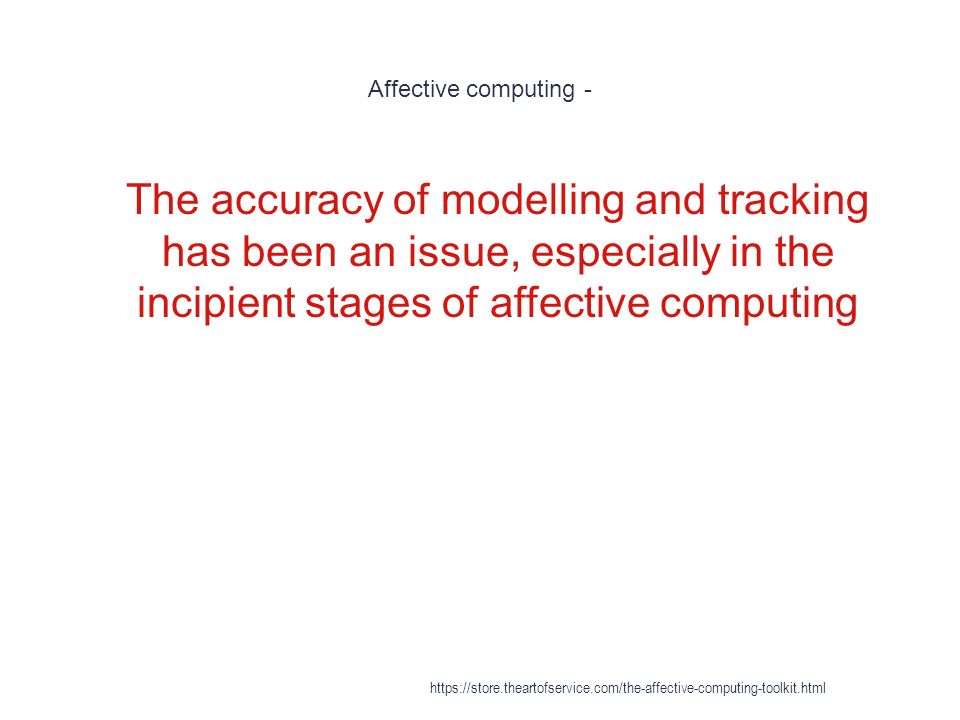 Affective computing -

The accuracy of modelling and tracking has been an issue, especially in the incipient stages of affective computing

https://store.theartofservice.com/the-affective-computing-toolkit.html